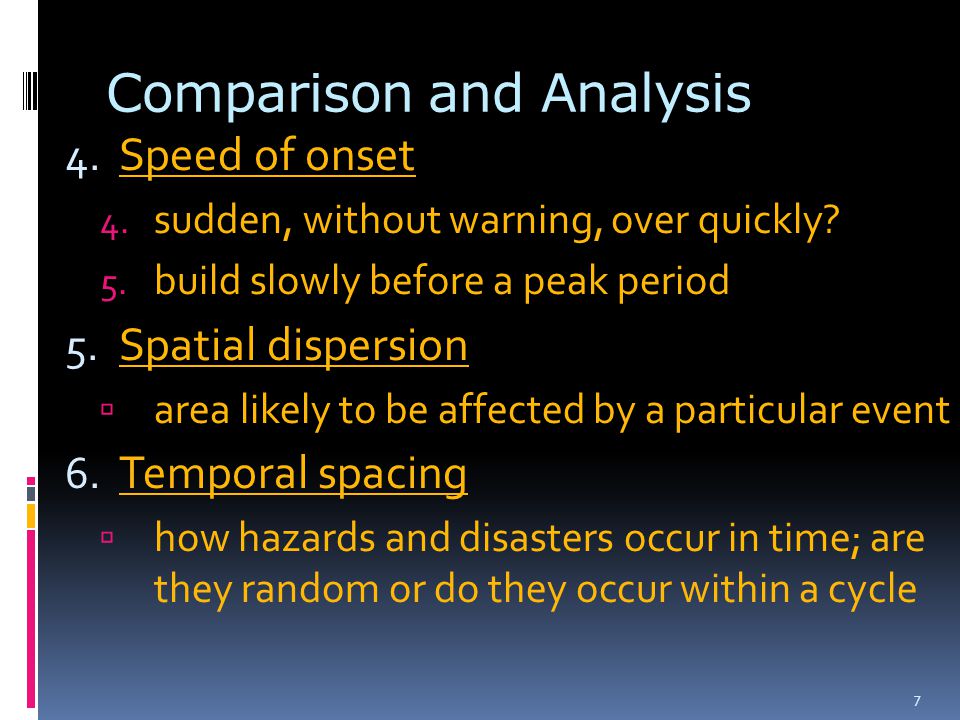 Comparison and Analysis

4. Speed of onset

4. sudden, without warning, over quickly?

5. build slowly before a peak period

5. Spatial dispersion

▫ area likely to be affected by a particular event

6. Temporal spacing

▫ how hazards and disasters occur in time; are they random or do they occur within a cycle

7